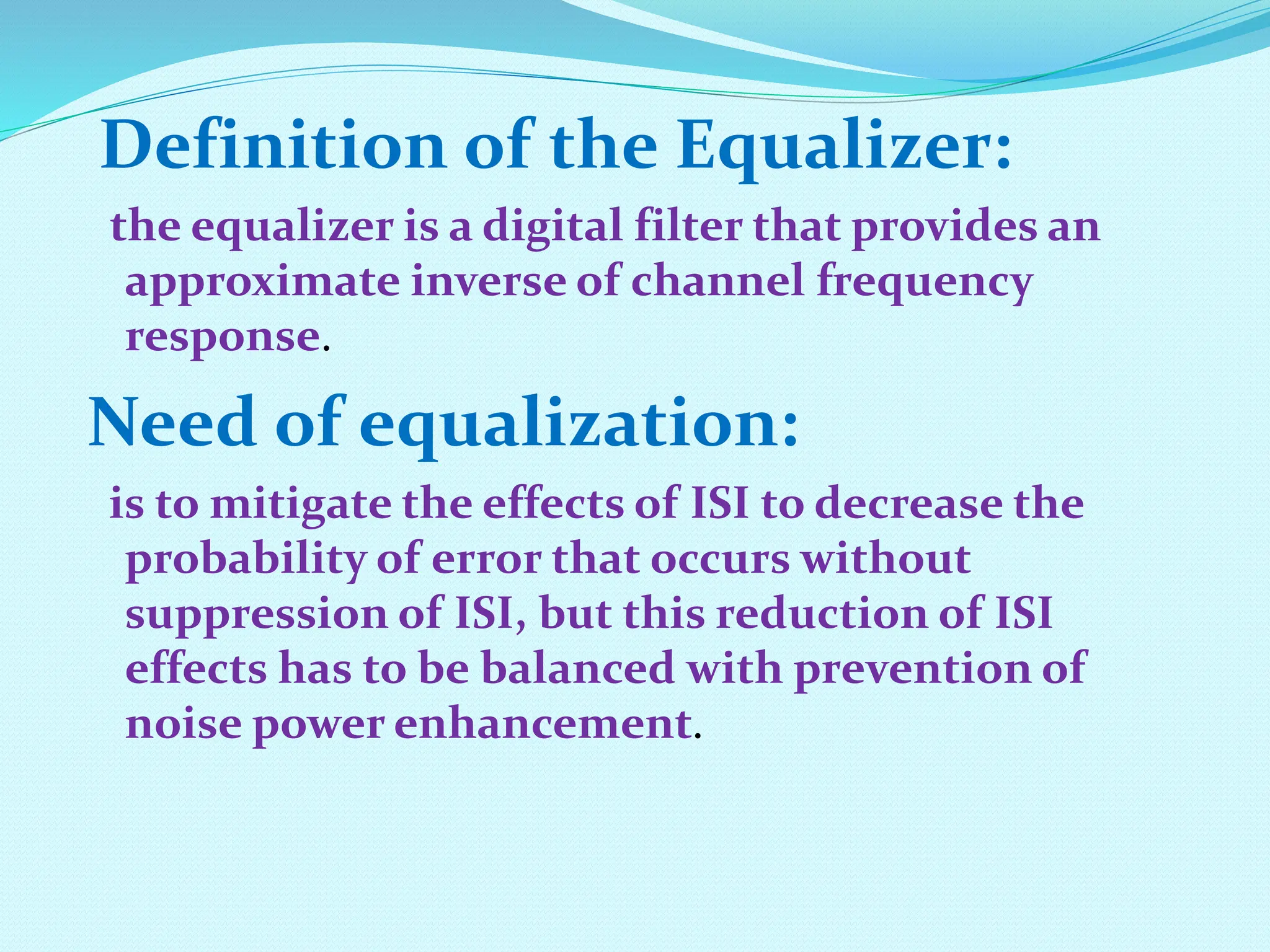 Definition of the Equalizer:

the equalizer is a digital filter that provides an approximate inverse of channel frequency response.

Need of equalization:

is to mitigate the effects of ISI to decrease the probability of error that occurs without suppression of ISI, but this reduction of ISI effects has to be balanced with prevention of noise power enhancement.